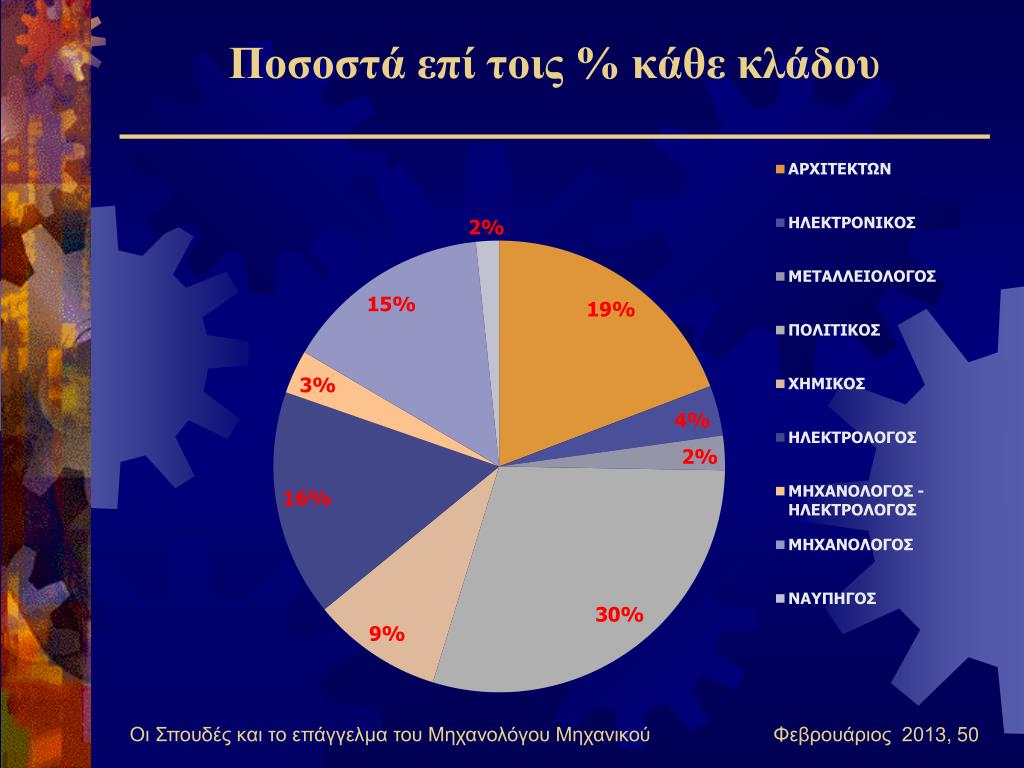 Ποσοστά επί τοις % κάθε κλάδου

2%
15%
19%
3%
4%
2%
16%
9%
30%

ΑΡΧΙΤΕΚΤΩΝ
ΗΛΕΚΤΡΟΝΙΚΟΣ
ΜΕΤΑΛΛΕΙΟΛΟΓΟΣ
ΠΟΛΙΤΙΚΟΣ
ΧΗΜΙΚΟΣ
ΗΛΕΚΤΡΟΛΟΓΟΣ
ΜΗΧΑΝΟΛΟΓΟΣ - ΗΛΕΚΤΡΟΛΟΓΟΣ
ΜΗΧΑΝΟΛΟΓΟΣ
ΝΑΥΠΗΓΟΣ

Οι Σπουδές και το επάγγελμα του Μηχανολόγου Μηχανικού

Φεβρουάριος 2013, 50